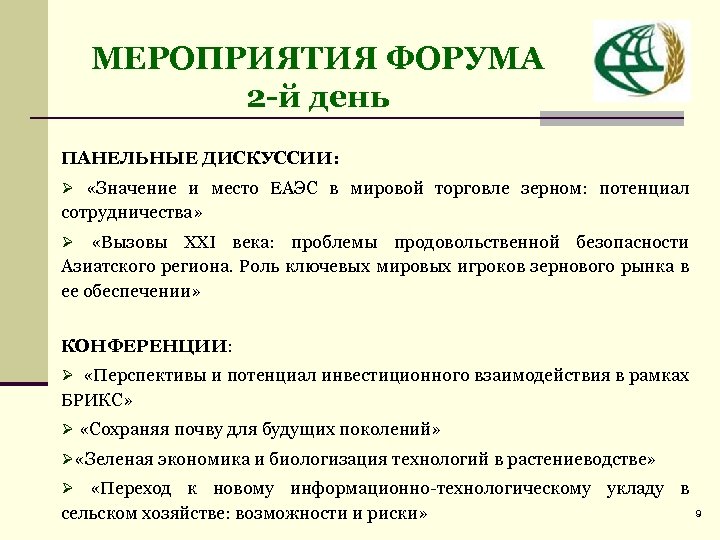 МЕРОПРИЯТИЯ ФОРУМА
2-й день

ПАНЕЛЬНЫЕ ДИСКУССИИ:

➢ «Значение и место ЕАЭС в мировой торговле зерном: потенциал сотрудничества»

➢ «Вызовы XXI века: проблемы продовольственной безопасности Азиатского региона. Роль ключевых мировых игроков зернового рынка в ее обеспечении»

КОНФЕРЕНЦИИ:

➢ «Перспективы и потенциал инвестиционного взаимодействия в рамках БРИКС»

➢ «Сохраняя почву для будущих поколений»

➢«Зеленая экономика и биологизация технологий в растениеводстве»

➢ «Переход к новому информационно-технологическому укладу в сельском хозяйстве: возможности и риски»

9